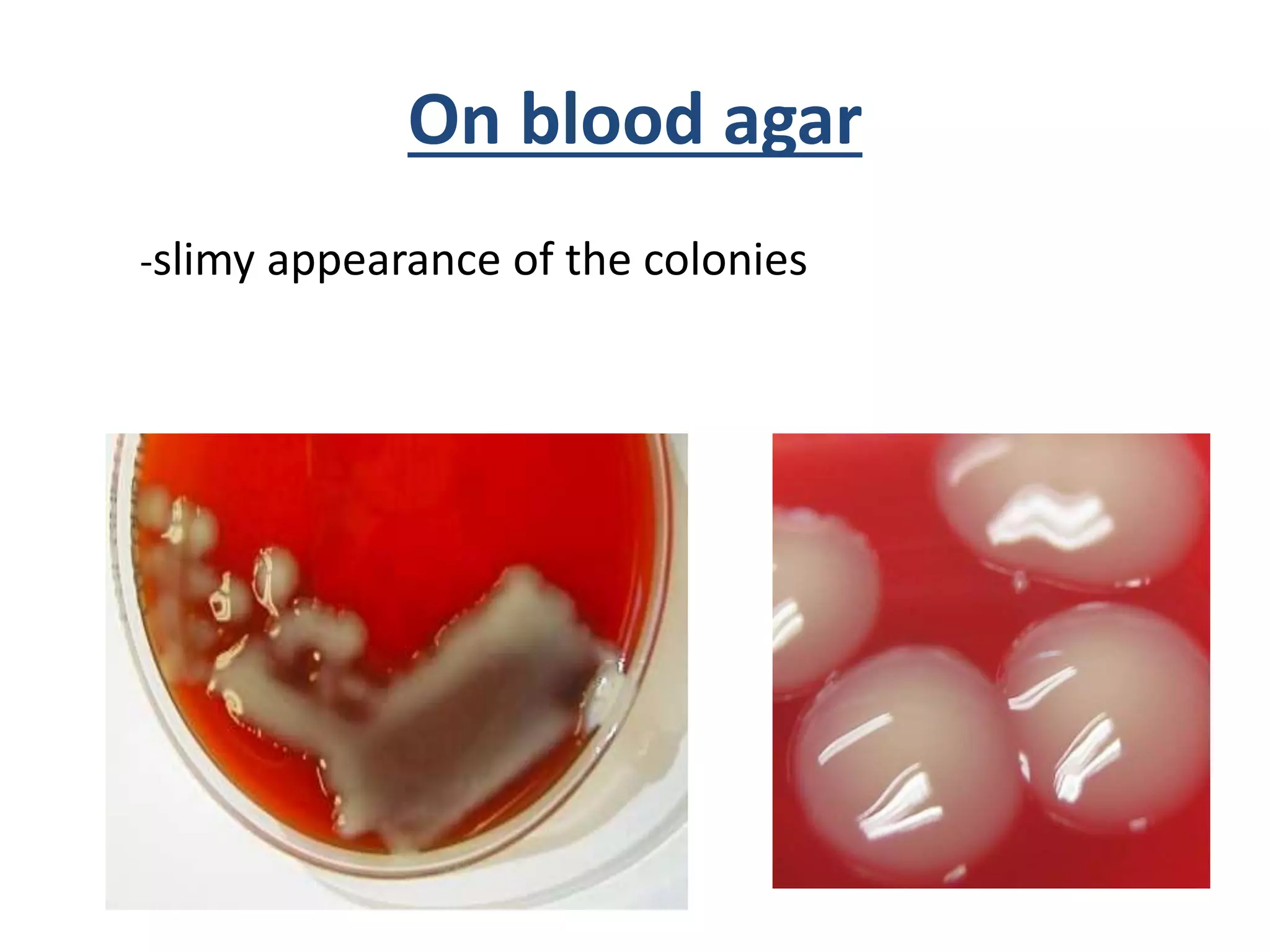 On blood agar

-slimy appearance of the colonies